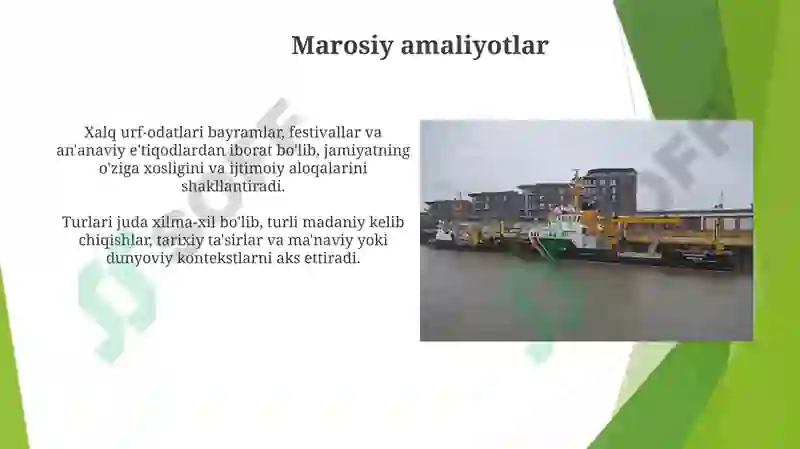 Marosiy amaliyotlar

Xalq urf-odatlari bayramlar, festivallar va an'anaviy e'tiqodlardan iborat bo'lib, jamiyatning o'ziga xosligini va ijtimoiy aloqalarini shakllantiradi.

Turlari juda xilma-xil bo'lib, turli madaniy kelib chiqishlar, tarixiy ta'sirlar va ma'naviy yoki dunyoviy kontekstlarni aks ettiradi.

SOFF